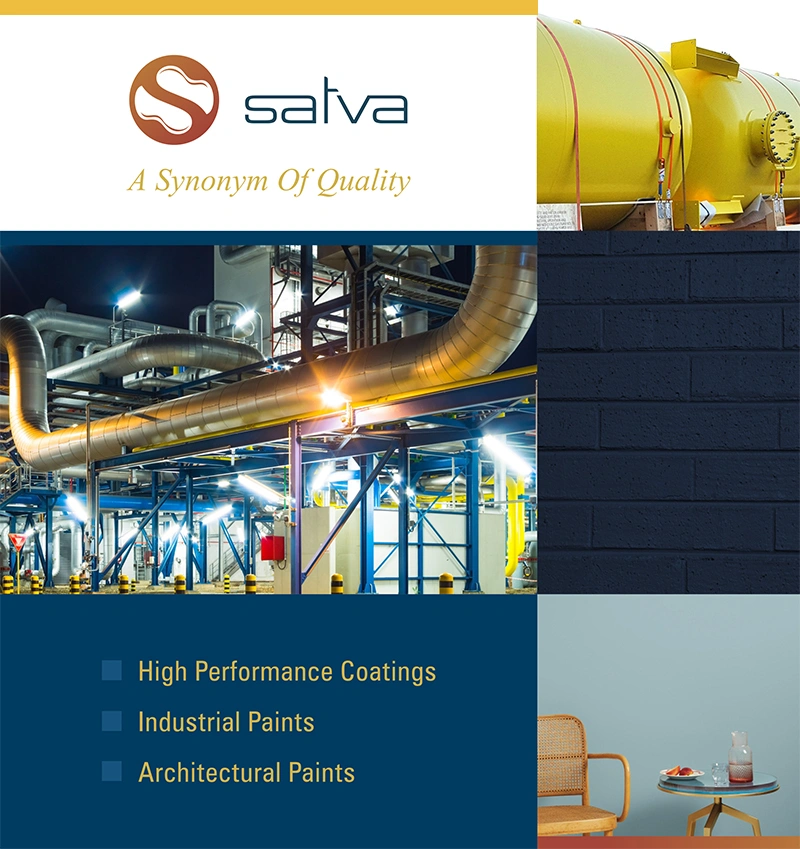 satva

A Synonym Of Quality

High Performance Coatings

Industrial Paints

Architectural Paints